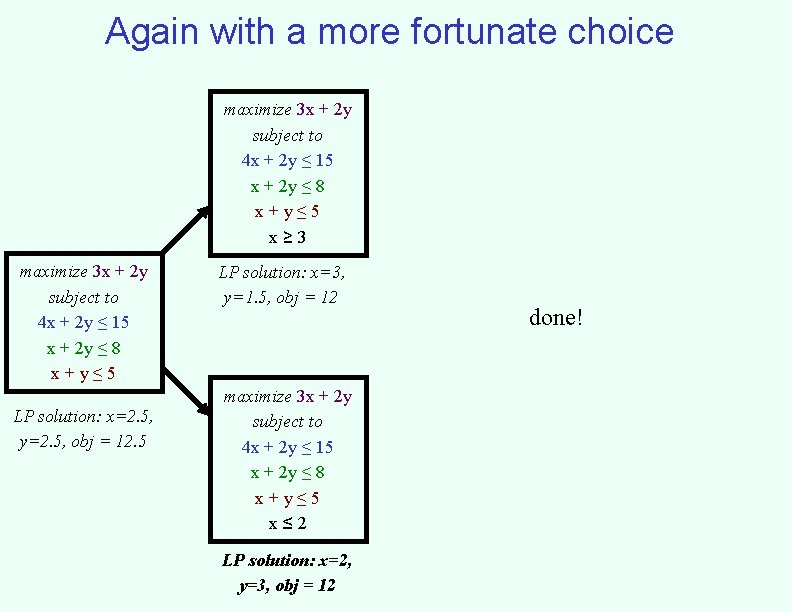 Again with a more fortunate choice

maximize $3x + 2y$
subject to
$4x + 2y \leq 15$
$x + 2y \leq 8$
$x + y \leq 5$

LP solution: x=2.5, y=2.5, obj = 12.5

maximize $3x + 2y$
subject to
$4x + 2y \leq 15$
$x + 2y \leq 8$
$x + y \leq 5$
$x \geq 3$

LP solution: x=3, y=1.5, obj = 12

maximize $3x + 2y$
subject to
$4x + 2y \leq 15$
$x + 2y \leq 8$
$x + y \leq 5$
$x \leq 2$

LP solution: x=2, y=3, obj = 12

done!